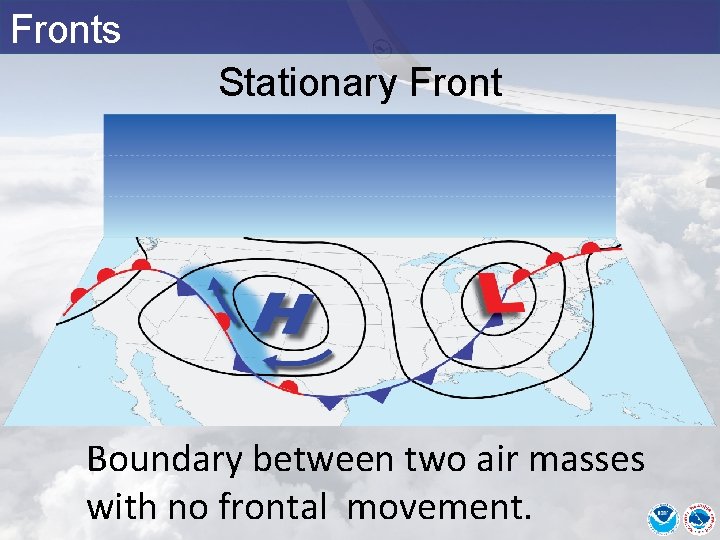 Fronts

Stationary Front

H

L

Boundary between two air masses with no frontal  movement.